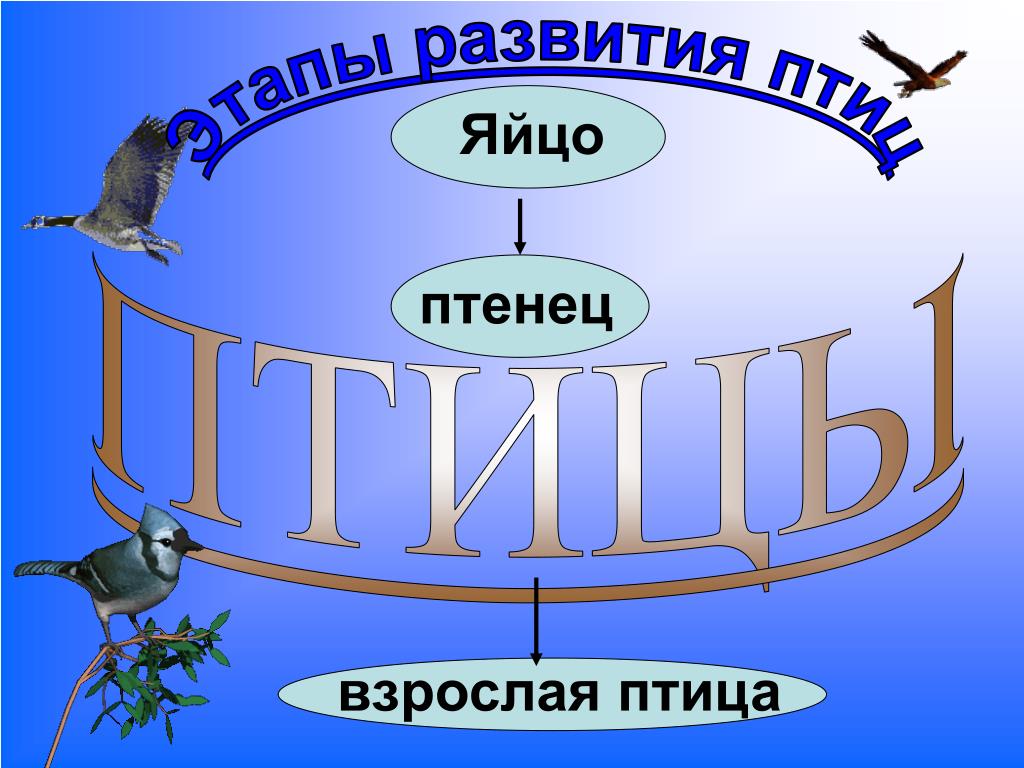 Этапы развития птиц

Яйцо

птенец

ПТИЦЫ

взрослая птица